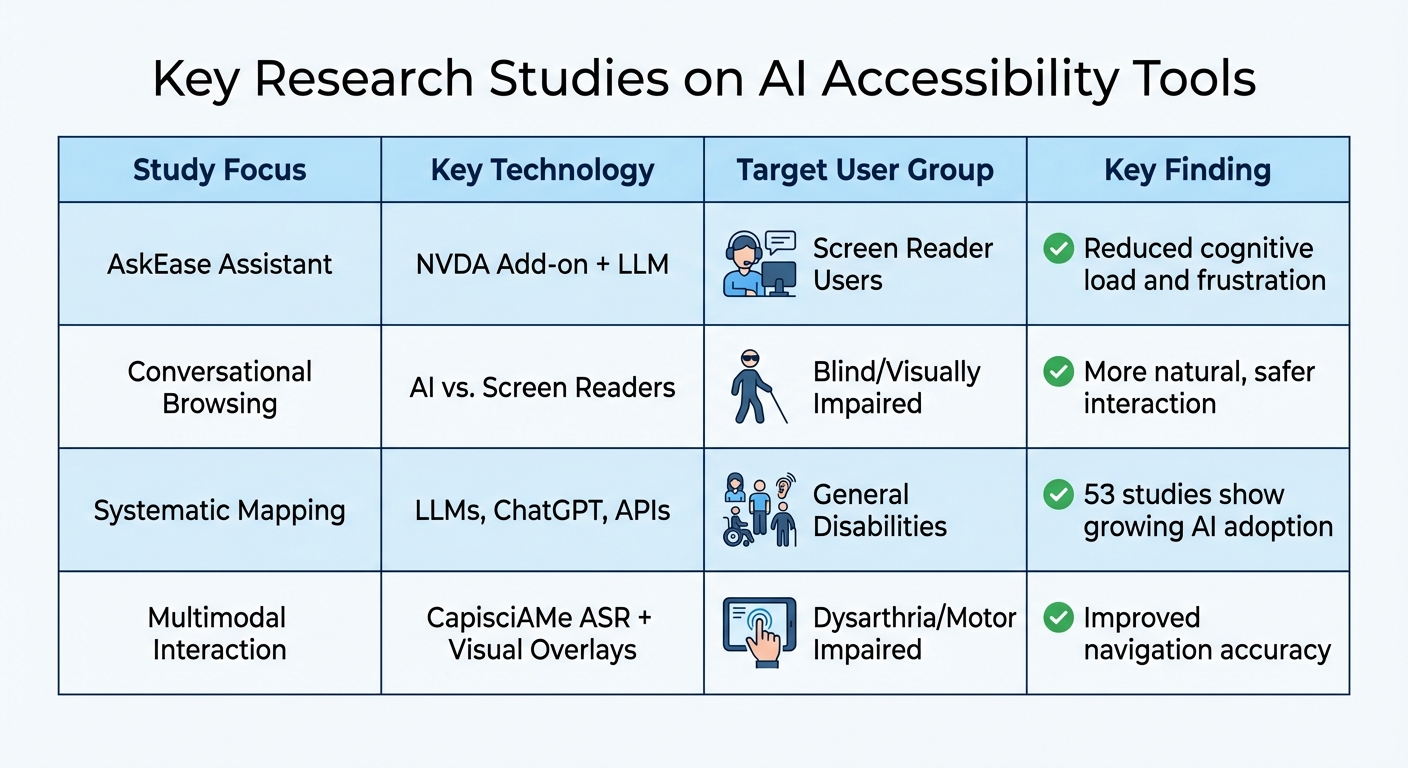 Key Research Studies on AI Accessibility Tools

| Study Focus | Key Technology | Target User Group | Key Finding |
|---|---|---|---|
| AskEase Assistant | NVDA Add-on + LLM | Screen Reader Users | Reduced cognitive load and frustration |
| Conversational Browsing | AI vs. Screen Readers | Blind/Visually Impaired | More natural, safer interaction |
| Systematic Mapping | LLMs, ChatGPT, APIs | General Disabilities | 53 studies show growing AI adoption |
| Multimodal Interaction | CapisciAMe ASR + Visual Overlays | Dysarthria/Motor Impaired | Improved navigation accuracy |